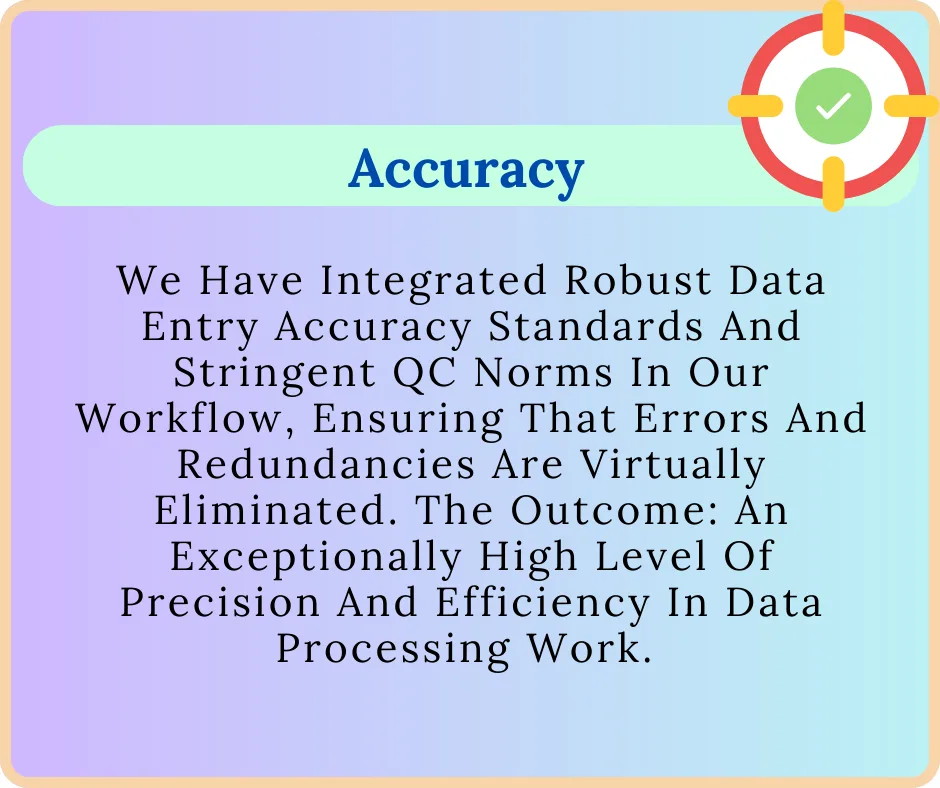 Accuracy

We Have Integrated Robust Data Entry Accuracy Standards And Stringent QC Norms In Our Workflow, Ensuring That Errors And Redundancies Are Virtually Eliminated. The Outcome: An Exceptionally High Level Of Precision And Efficiency In Data Processing Work.